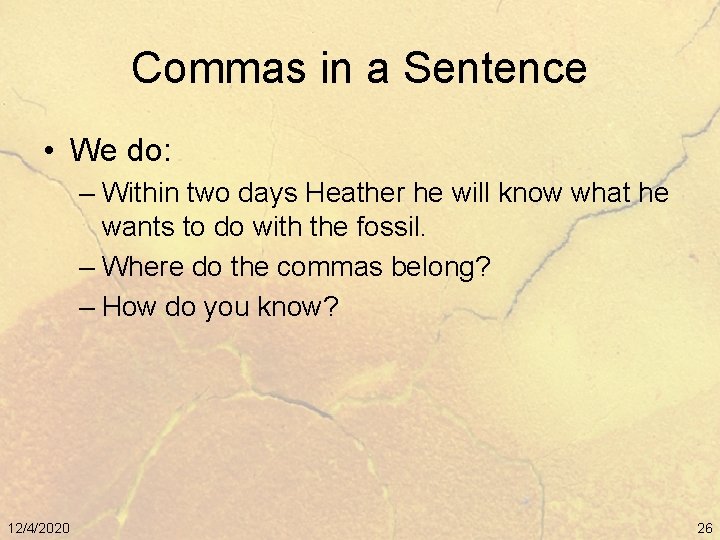 Commas in a Sentence

• We do:
– Within two days Heather he will know what he wants to do with the fossil.
– Where do the commas belong?
– How do you know?

12/4/2020

26